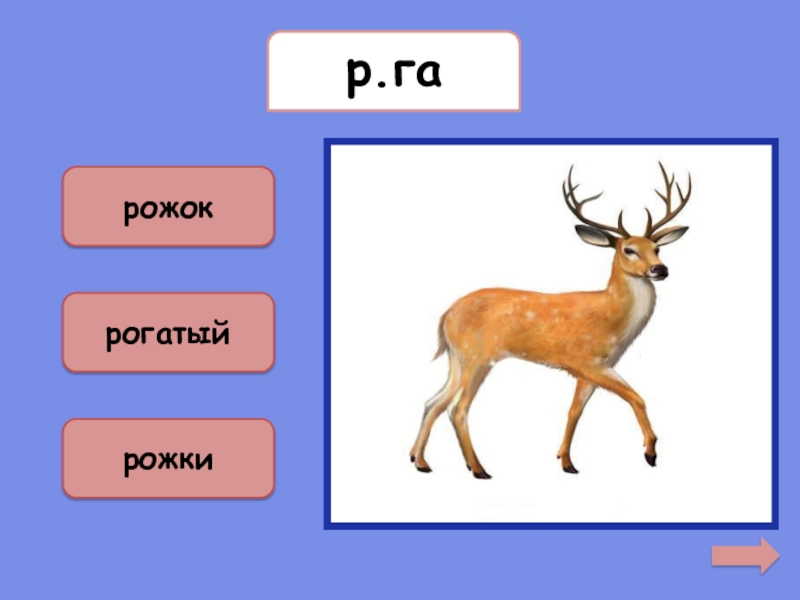 р.га

рожок

рогатый

рожки